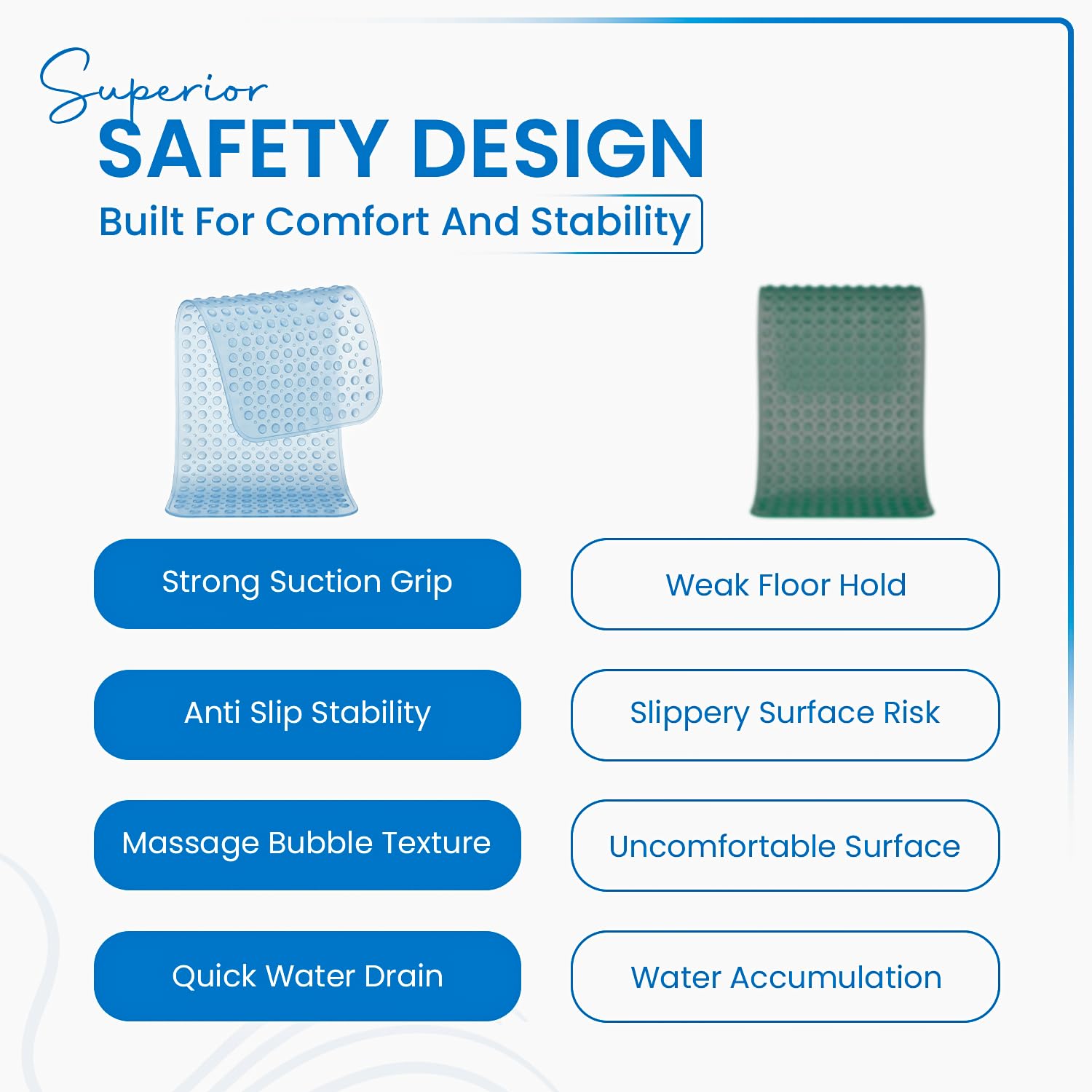 Superior
SAFETY DESIGN
Built For Comfort And Stability

Strong Suction Grip
Anti Slip Stability
Massage Bubble Texture
Quick Water Drain

Weak Floor Hold
Slippery Surface Risk
Uncomfortable Surface
Water Accumulation